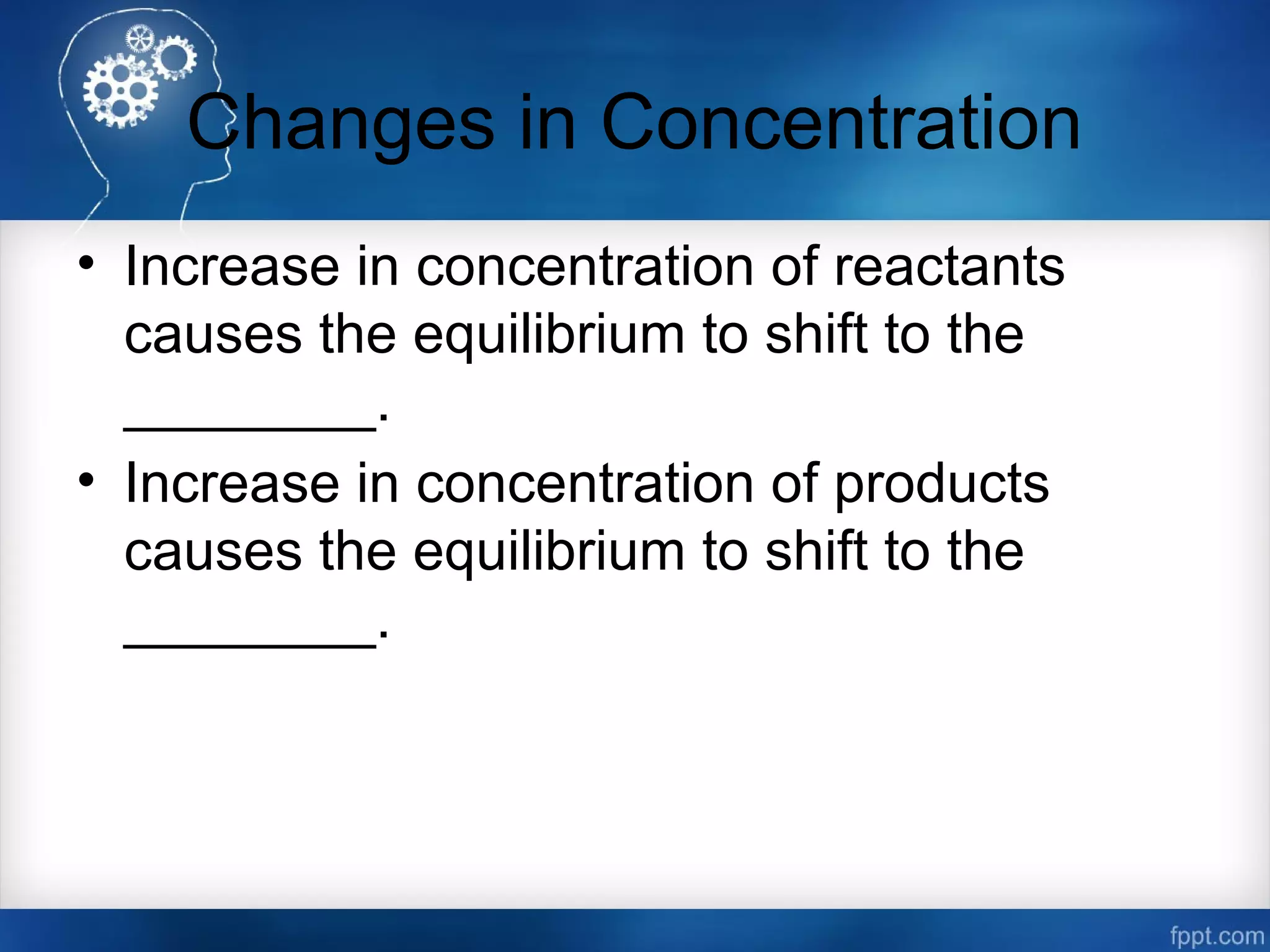 Changes in Concentration

• Increase in concentration of reactants causes the equilibrium to shift to the _________.

• Increase in concentration of products causes the equilibrium to shift to the _________.

fppt.com